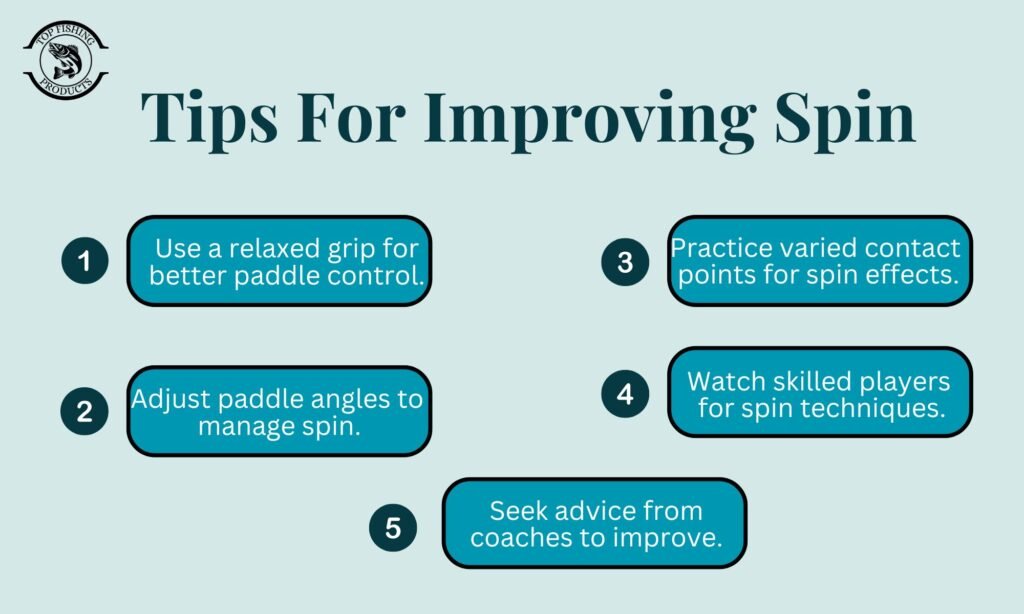 TOP FISHING PRODUCTS

Tips For Improving Spin

1
Use a relaxed grip for better paddle control.

2
Adjust paddle angles to manage spin.

3
Practice varied contact points for spin effects.

4
Watch skilled players for spin techniques.

5
Seek advice from coaches to improve.